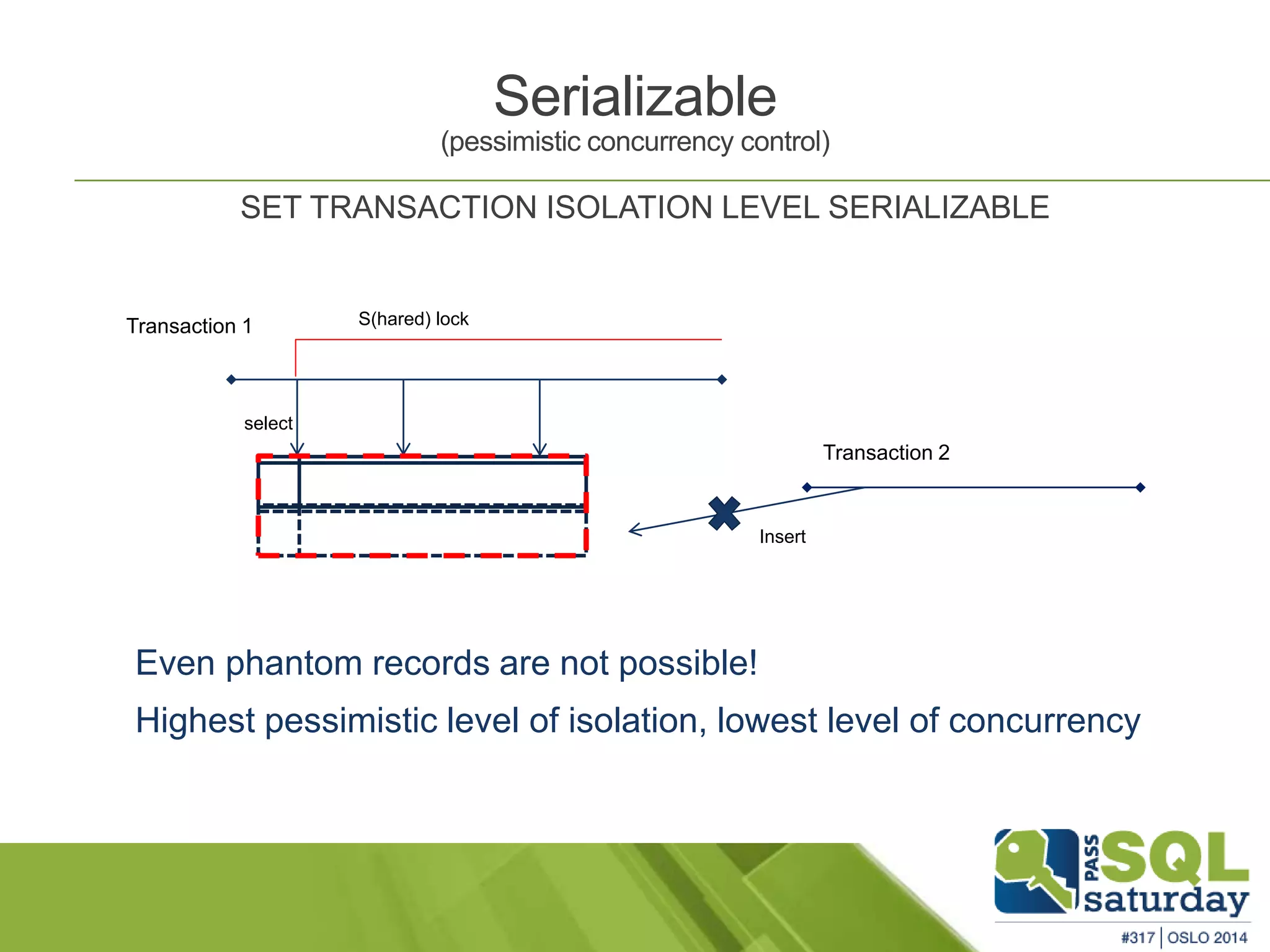 Serializable
(pessimistic concurrency control)

SET TRANSACTION ISOLATION LEVEL SERIALIZABLE

Transaction 1

S(hared) lock

select

Transaction 2

Insert

Even phantom records are not possible!

Highest pessimistic level of isolation, lowest level of concurrency

PASS SQL saturday

#317 | OSLO 2014